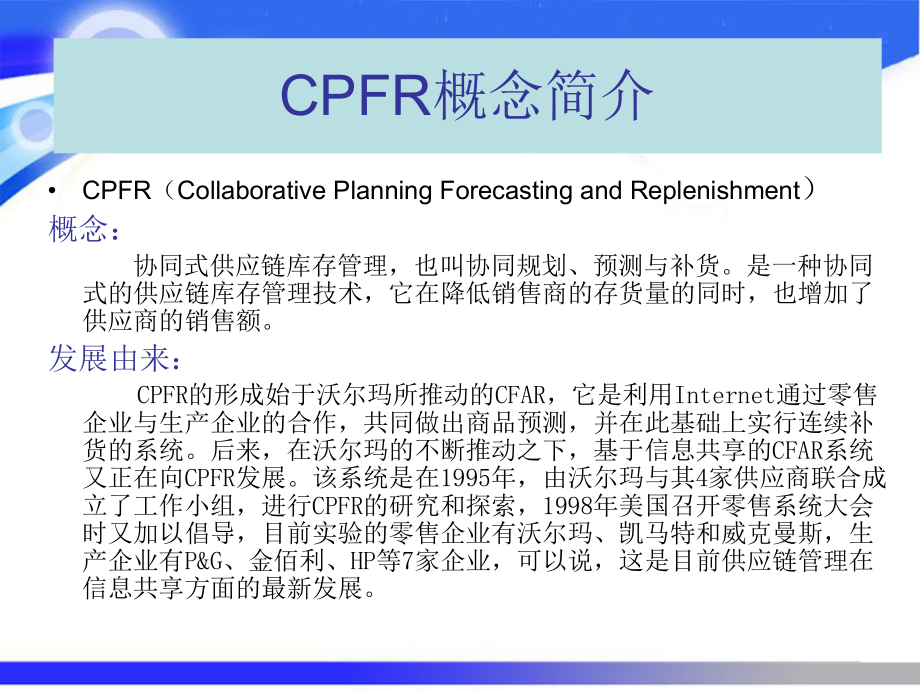 CPFR概念简介

• CPFR（Collaborative Planning Forecasting and Replenishment）

概念：

协同式供应链库存管理，也叫协同规划、预测与补货。是一种协同式的供应链库存管理技术，它在降低销售商的存货量的同时，也增加了供应商的销售额。

发展由来：

CPFR的形成始于沃尔玛所推动的CFAR，它是利用Internet通过零售企业与生产企业的合作，共同做出商品预测，并在此基础上实行连续补货的系统。后来，在沃尔玛的不断推动之下，基于信息共享的CFAR系统又正在向CPFR发展。该系统是在1995年，由沃尔玛与其4家供应商联合成立了工作小组，进行CPFR的研究和探索，1998年美国召开零售系统大会时又加以倡导，目前实验的零售企业有沃尔玛、凯马特和威克曼斯，生产企业有P&G、金佰利、HP等7家企业，可以说，这是目前供应链管理在信息共享方面的最新发展。